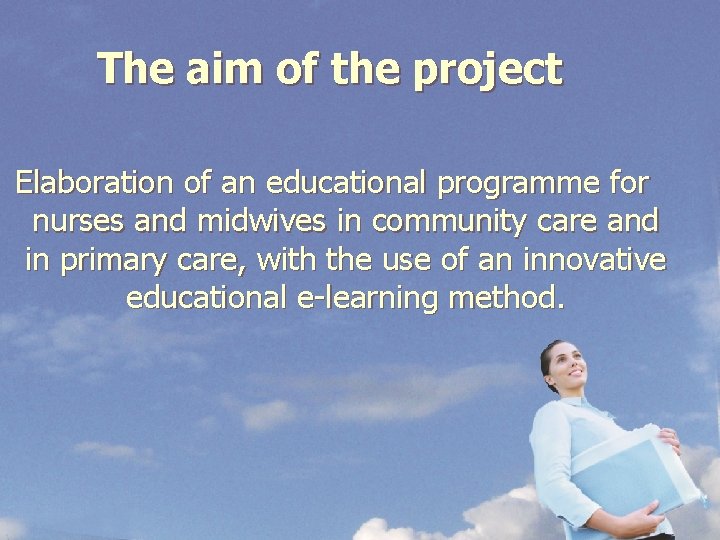 The aim of the project

Elaboration of an educational programme for nurses and midwives in community care and in primary care, with the use of an innovative educational e-learning method.